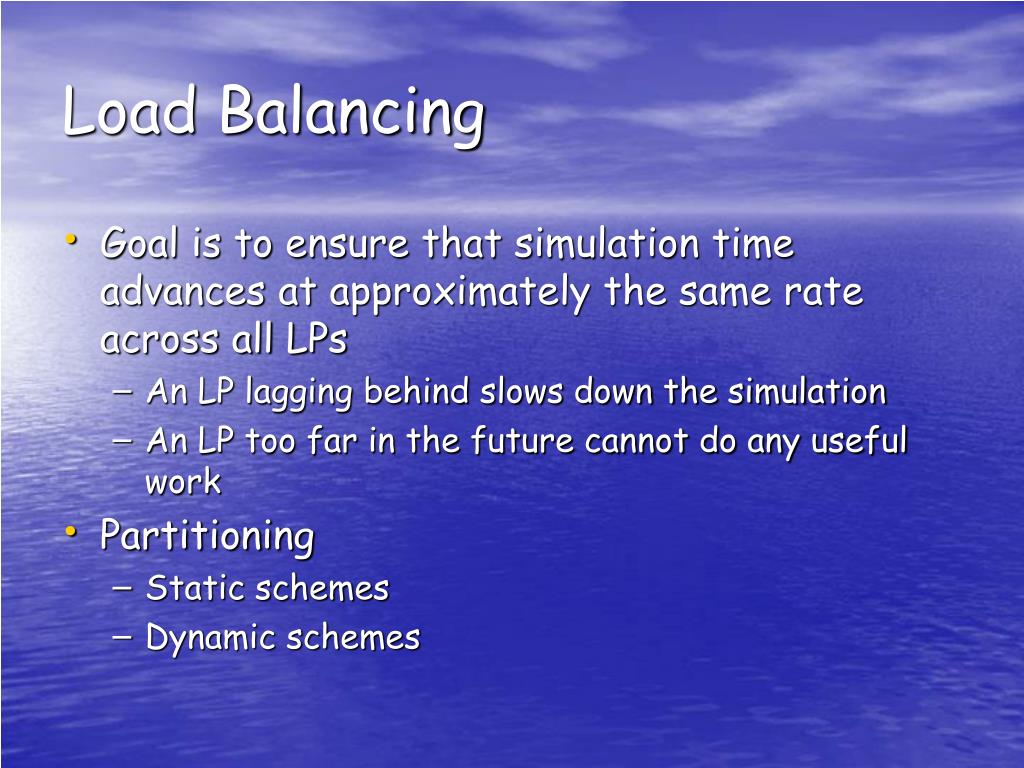 Load Balancing

• Goal is to ensure that simulation time advances at approximately the same rate across all LPs
– An LP lagging behind slows down the simulation
– An LP too far in the future cannot do any useful work

• Partitioning
– Static schemes
– Dynamic schemes